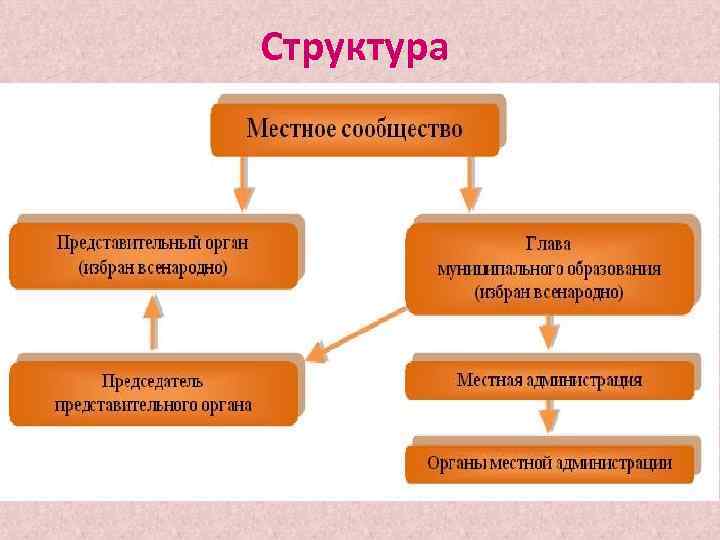 Структура

Местное сообщество

Представительный орган
(избран всенародно)

Глава
муниципального образования
(избран всенародно)

Председатель
представительного органа

Местная администрация

Органы местной администрации